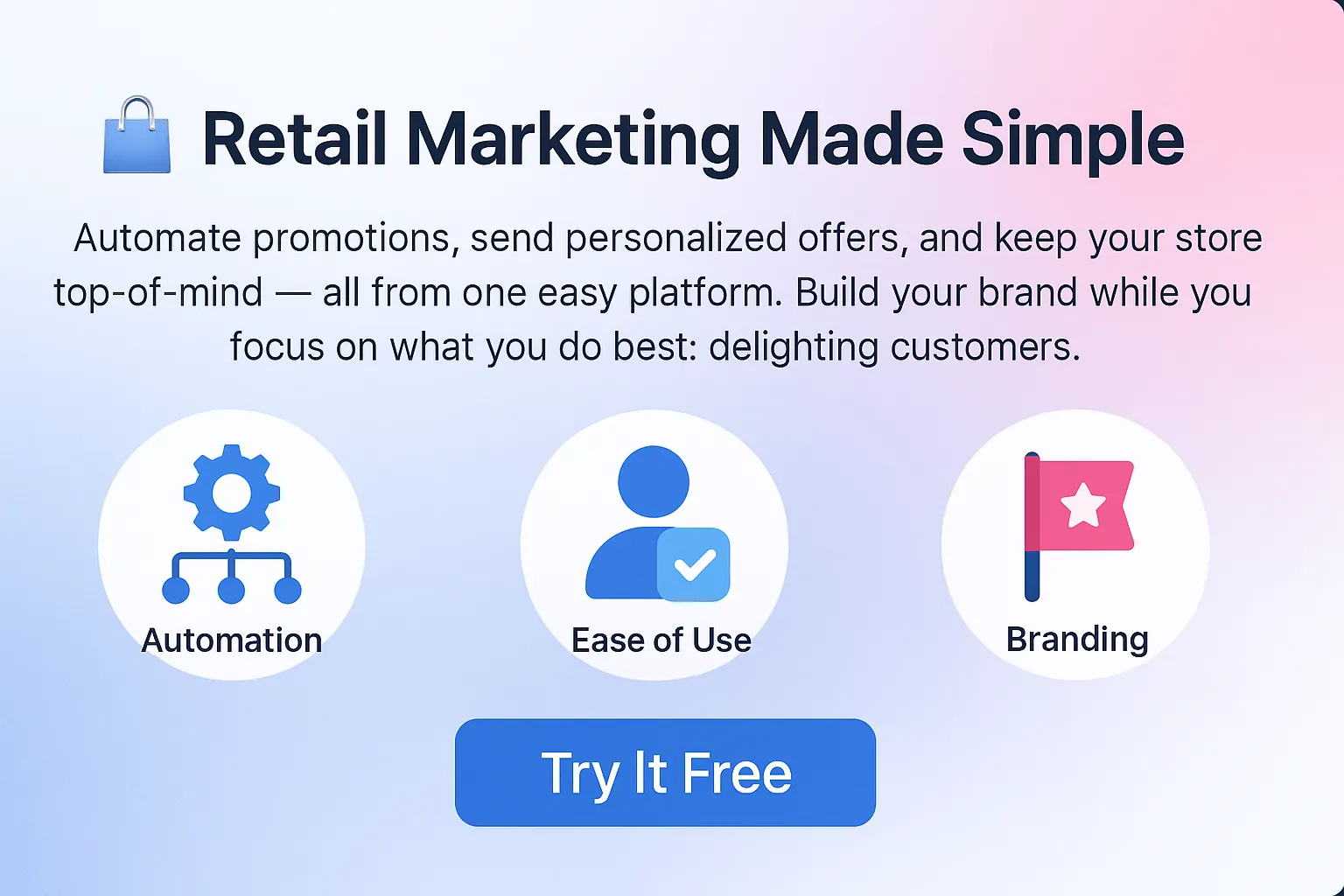 Retail Marketing Made Simple

Automate promotions, send personalized offers, and keep your store top-of-mind — all from one easy platform. Build your brand while you focus on what you do best: delighting customers.

Automation

Ease of Use

Branding

Try It Free